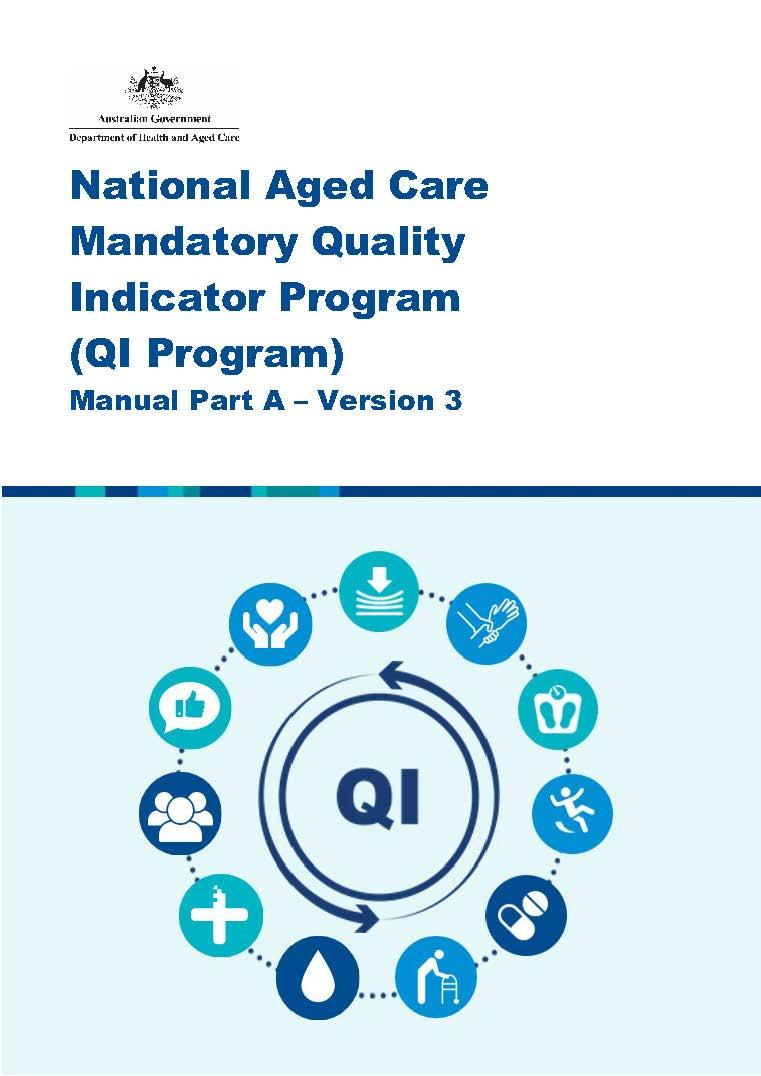 Australian Government
Department of Health and Aged Care

National Aged Care Mandatory Quality Indicator Program (QI Program)

Manual Part A – Version 3

QI